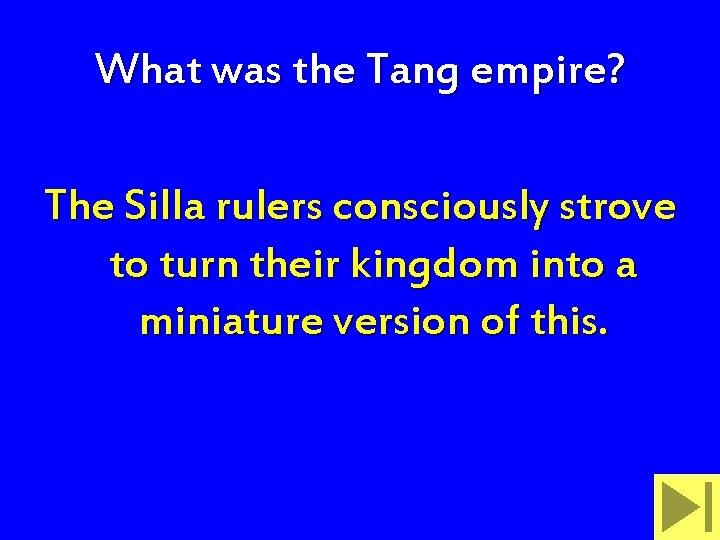 What was the Tang empire?

The Silla rulers consciously strove to turn their kingdom into a miniature version of this.